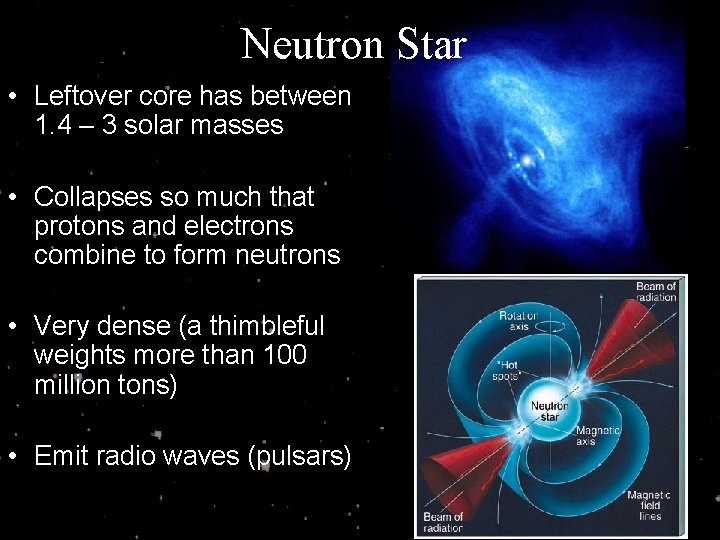 Neutron Star

• Leftover core has between 1.4 – 3 solar masses

• Collapses so much that protons and electrons combine to form neutrons

• Very dense (a thimbleful weights more than 100 million tons)

• Emit radio waves (pulsars)

Beam of radiation

Rotation axis

"Hot spots"

Neutron star

Magnetic axis

Magnetic field lines

Beam of radiation